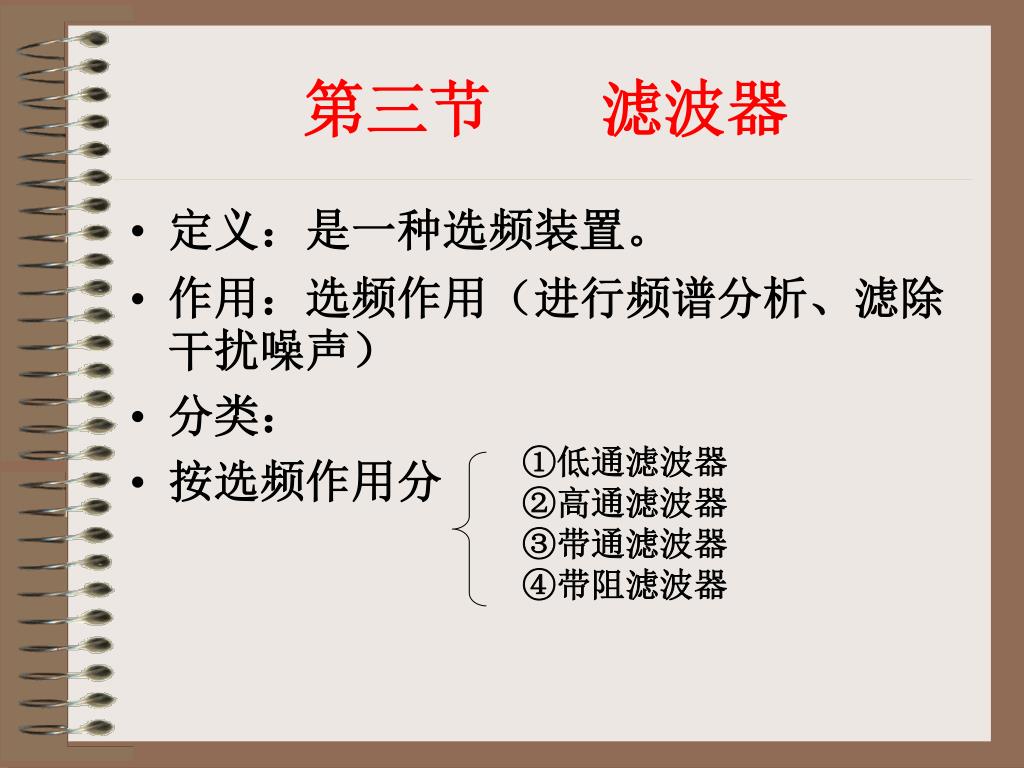 第三节　　滤波器

• 定义：是一种选频装置。
• 作用：选频作用（进行频谱分析、滤除干扰噪声）
• 分类：
• 按选频作用分

①低通滤波器
②高通滤波器
③带通滤波器
④带阻滤波器